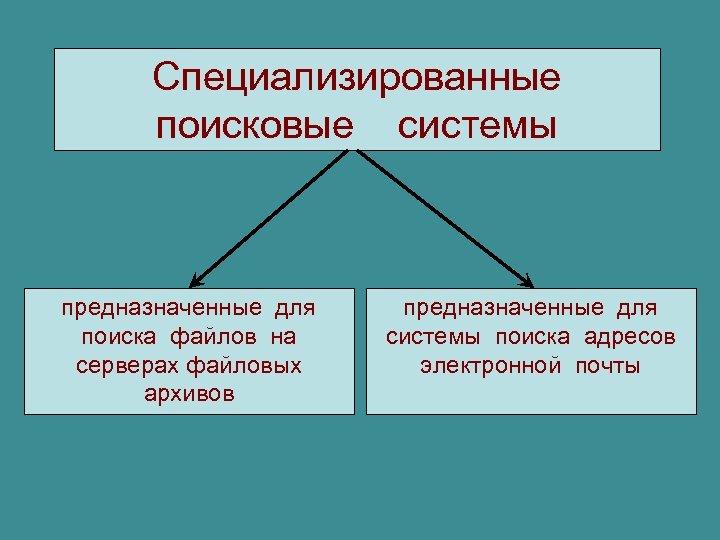 Специализированные поисковые системы

предназначенные для поиска файлов на серверах файловых архивов

предназначенные для системы поиска адресов электронной почты